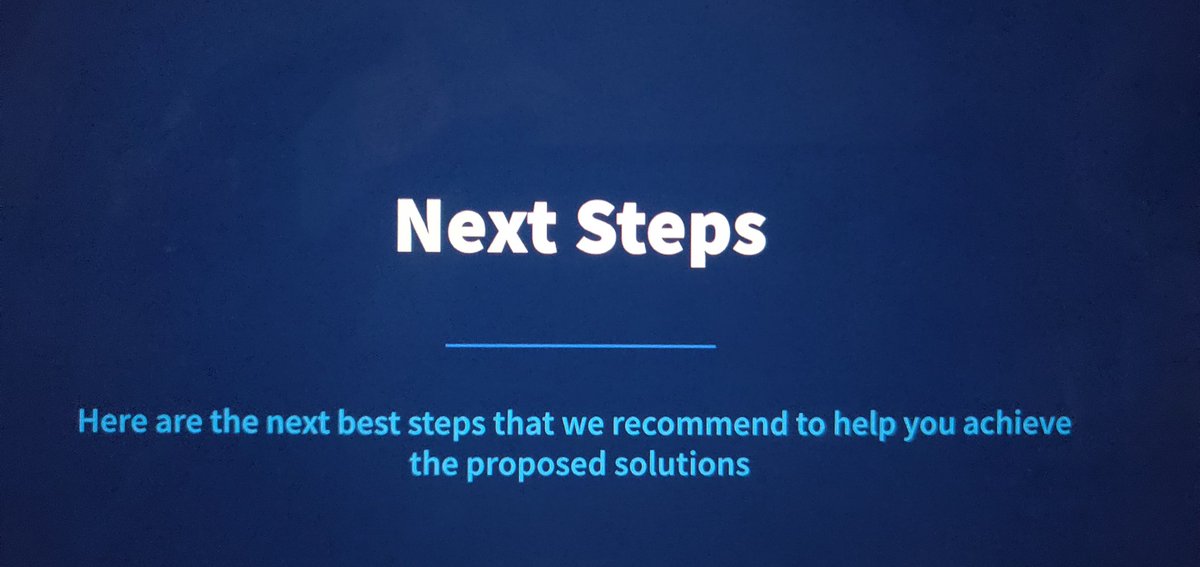 Next Steps

Here are the next best steps that we recommend to help you achieve the proposed solutions